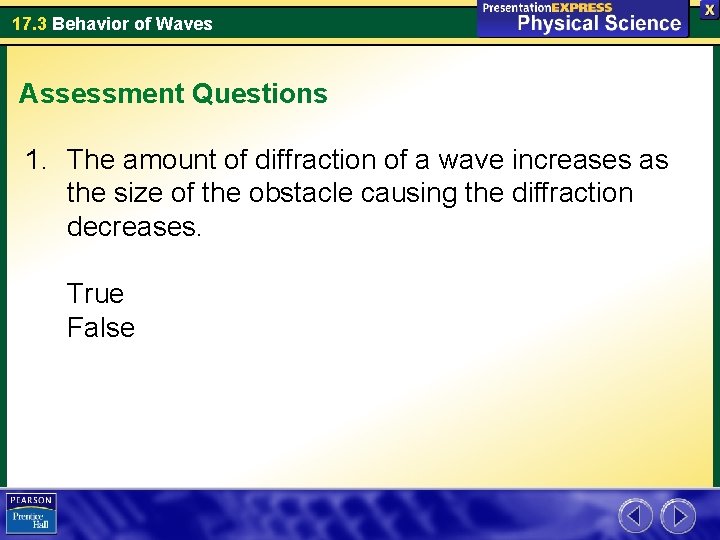 17.3 Behavior of Waves

PresentationEXPRESS
Physical Science

X

Assessment Questions

1. The amount of diffraction of a wave increases as the size of the obstacle causing the diffraction decreases.

True
False

PEARSON
Prentice Hall